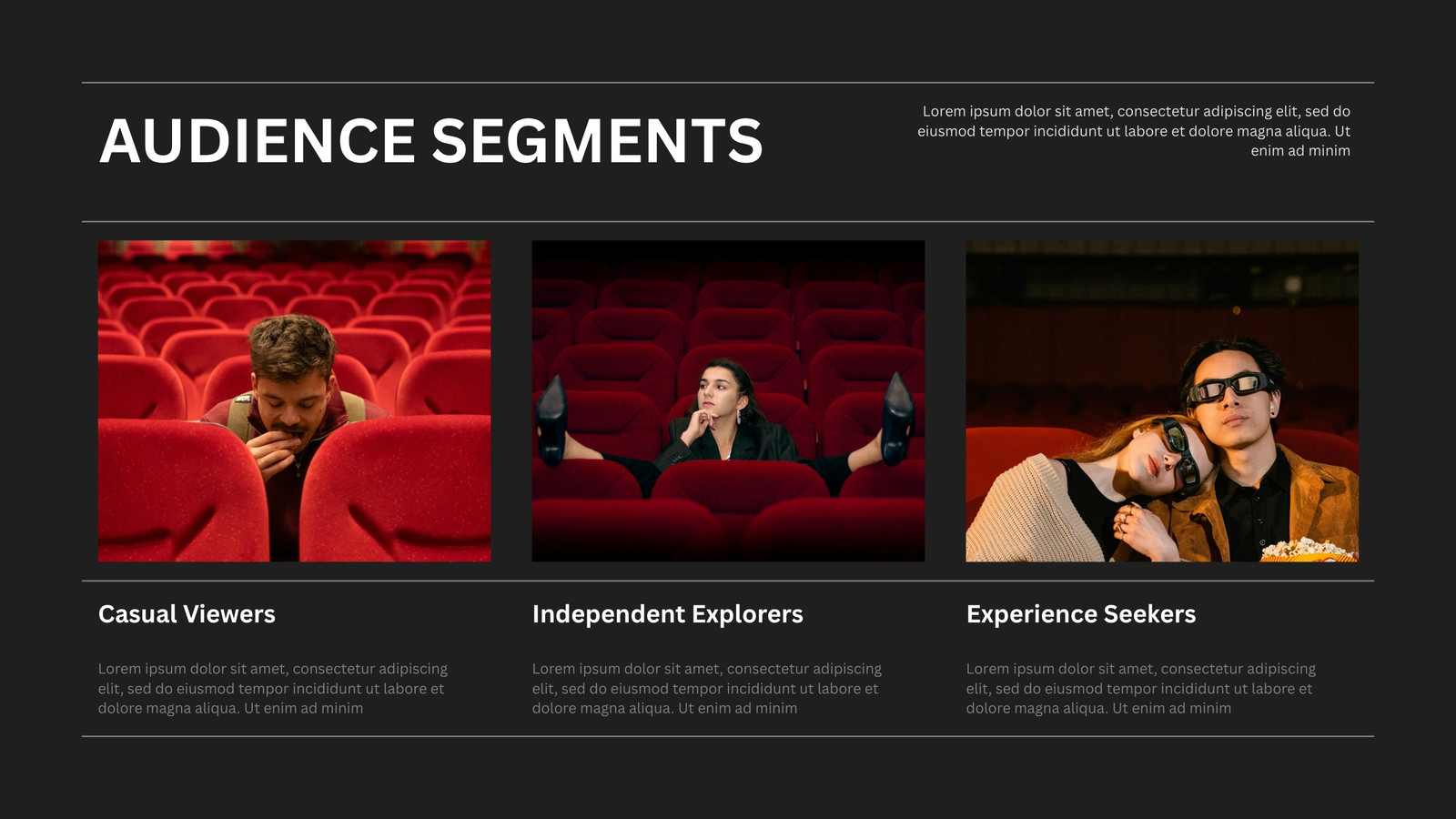 AUDIENCE SEGMENTS

Lorem ipsum dolor sit amet, consectetur adipiscing elit, sed do eiusmod tempor incididunt ut labore et dolore magna aliqua. Ut enim ad minim

Casual Viewers

Lorem ipsum dolor sit amet, consectetur adipiscing elit, sed do eiusmod tempor incididunt ut labore et dolore magna aliqua. Ut enim ad minim

Independent Explorers

Lorem ipsum dolor sit amet, consectetur adipiscing elit, sed do eiusmod tempor incididunt ut labore et dolore magna aliqua. Ut enim ad minim

Experience Seekers

Lorem ipsum dolor sit amet, consectetur adipiscing elit, sed do eiusmod tempor incididunt ut labore et dolore magna aliqua. Ut enim ad minim